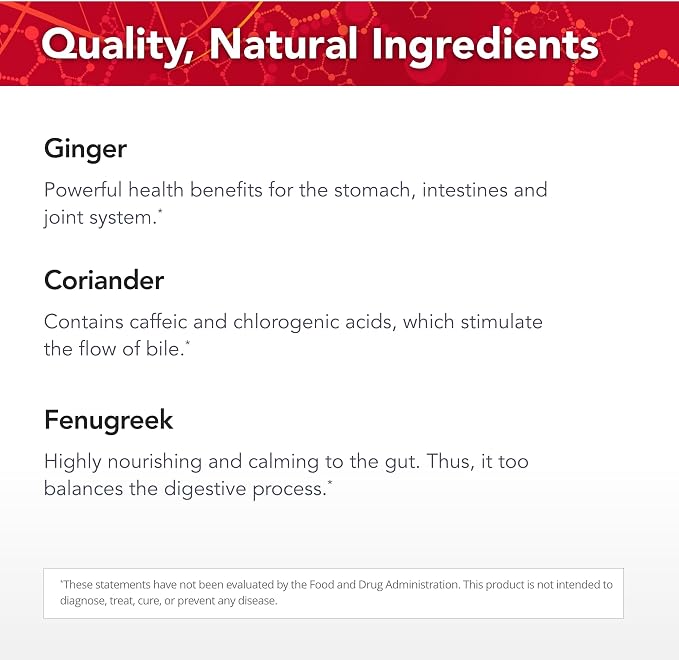 Quality, Natural Ingredients

Ginger

Powerful health benefits for the stomach, intestines and joint system.*

Coriander

Contains caffeic and chlorogenic acids, which stimulate the flow of bile.*

Fenugreek

Highly nourishing and calming to the gut. Thus, it too balances the digestive process.*

*These statements have not been evaluated by the Food and Drug Administration. This product is not intended to diagnose, treat, cure, or prevent any disease.